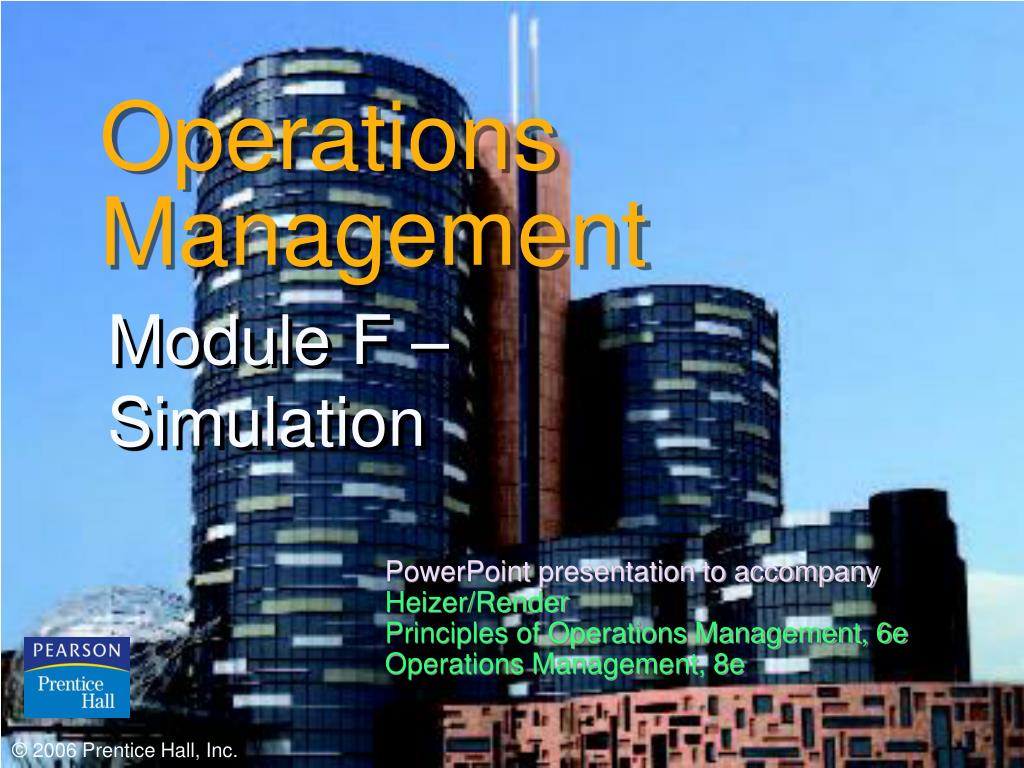 Operations Management

Module F – Simulation

PowerPoint presentation to accompany
Heizer/Render
Principles of Operations Management, 6e
Operations Management, 8e

PEARSON
Prentice Hall

© 2006 Prentice Hall, Inc.